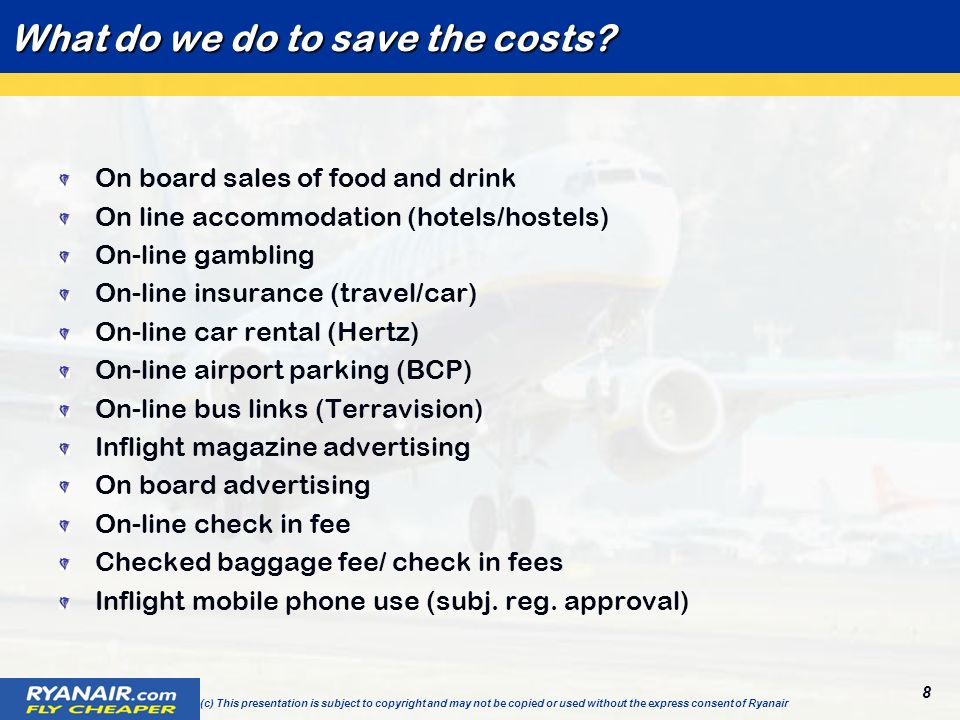 What do we do to save the costs?

On board sales of food and drink
On line accommodation (hotels/hostels)
On-line gambling
On-line insurance (travel/car)
On-line car rental (Hertz)
On-line airport parking (BCP)
On-line bus links (Terravision)
Inflight magazine advertising
On board advertising
On-line check in fee
Checked baggage fee/ check in fees
Inflight mobile phone use (subj. reg. approval)

RYANAIR.com
FLY CHEAPER
(c) This presentation is subject to copyright and may not be copied or used without the express consent of Ryanair
8